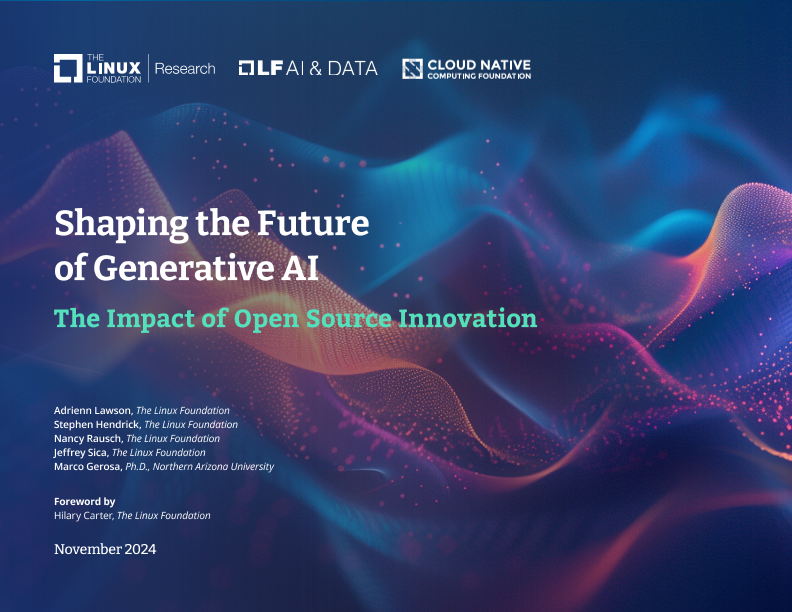 THE LINUX FOUNDATION | Research

LF AI & DATA

CLOUD NATIVE COMPUTING FOUNDATION

Shaping the Future of Generative AI

The Impact of Open Source Innovation

Adrienn Lawson, The Linux Foundation
Stephen Hendrick, The Linux Foundation
Nancy Rausch, The Linux Foundation
Jeffrey Sica, The Linux Foundation
Marco Gerosa, Ph.D., Northern Arizona University

Foreword by
Hilary Carter, The Linux Foundation

November 2024